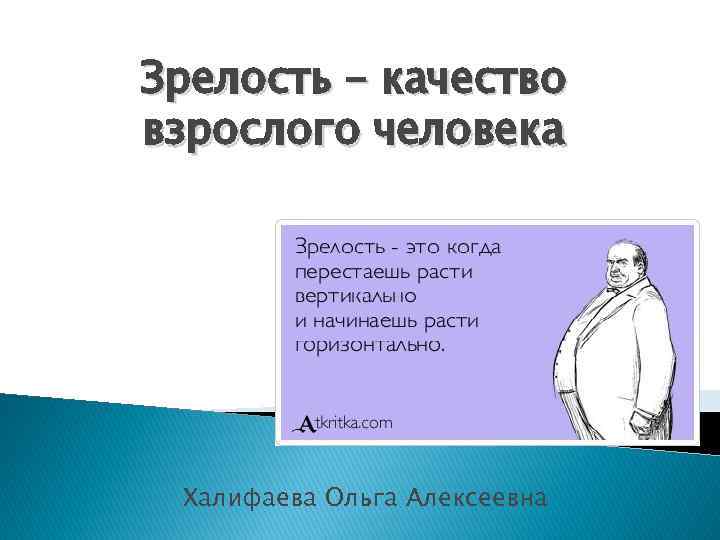 Зрелость – качество взрослого человека

Зрелость - это когда перестаешь расти вертикально и начинаешь расти горизонтально.

Atkritka.com

Халифаева Ольга Алексеевна